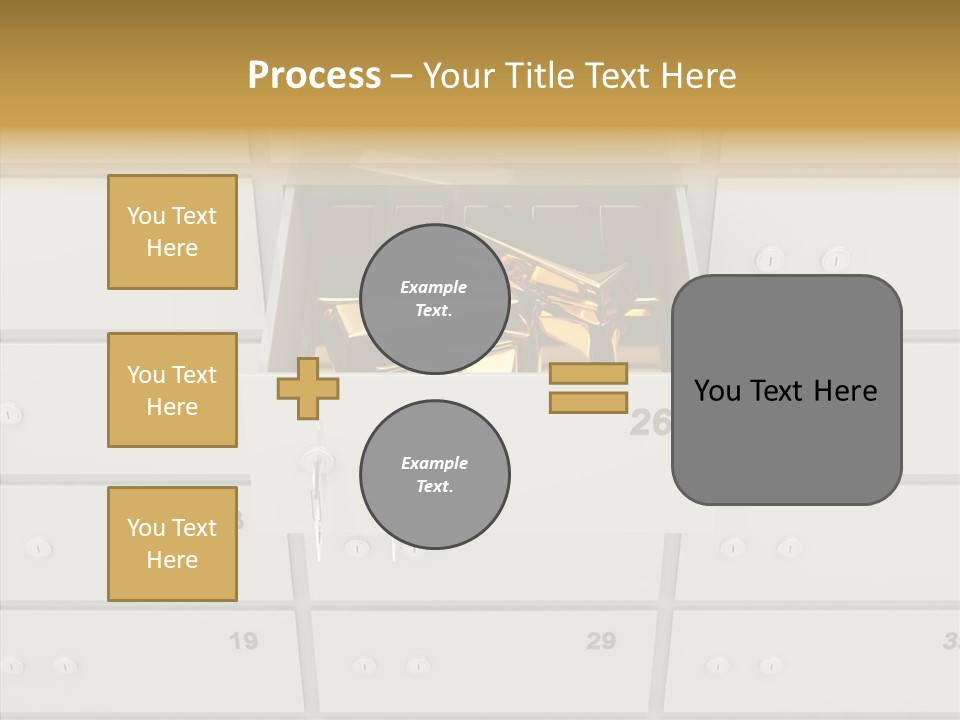 Process – Your Title Text Here

You Text Here

You Text Here

You Text Here

Example Text.

Example Text.

You Text Here

26

19

29